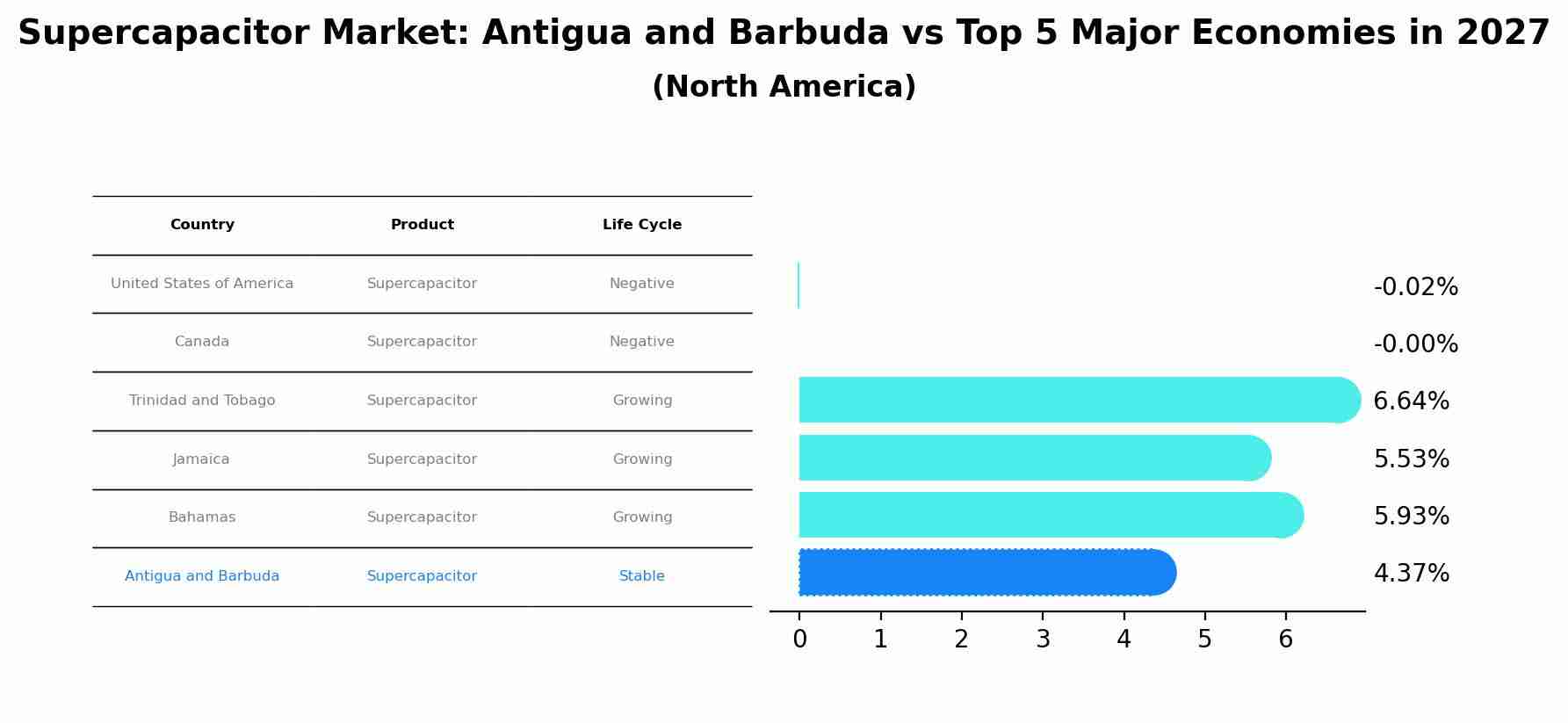 Supercapacitor Market: Antigua and Barbuda vs Top 5 Major Economies in 2027
(North America)

| Country | Product | Life Cycle |
|---|---|---|
| United States of America | Supercapacitor | Negative |
| Canada | Supercapacitor | Negative |
| Trinidad and Tobago | Supercapacitor | Growing |
| Jamaica | Supercapacitor | Growing |
| Bahamas | Supercapacitor | Growing |
| Antigua and Barbuda | Supercapacitor | Stable |

-0.02%
-0.00%
6.64%
5.53%
5.93%
4.37%

0 1 2 3 4 5 6